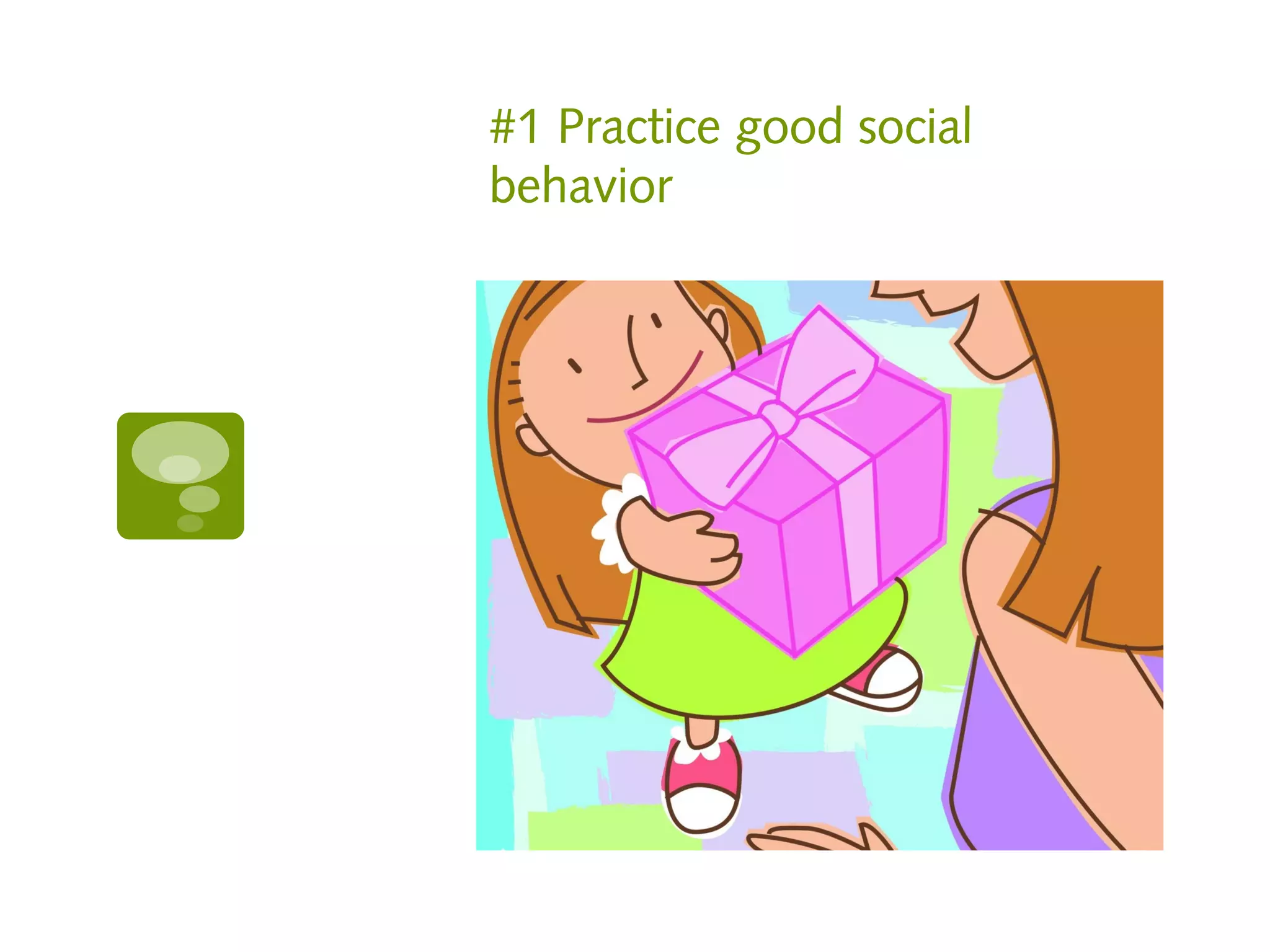 #1 Practice good social behavior